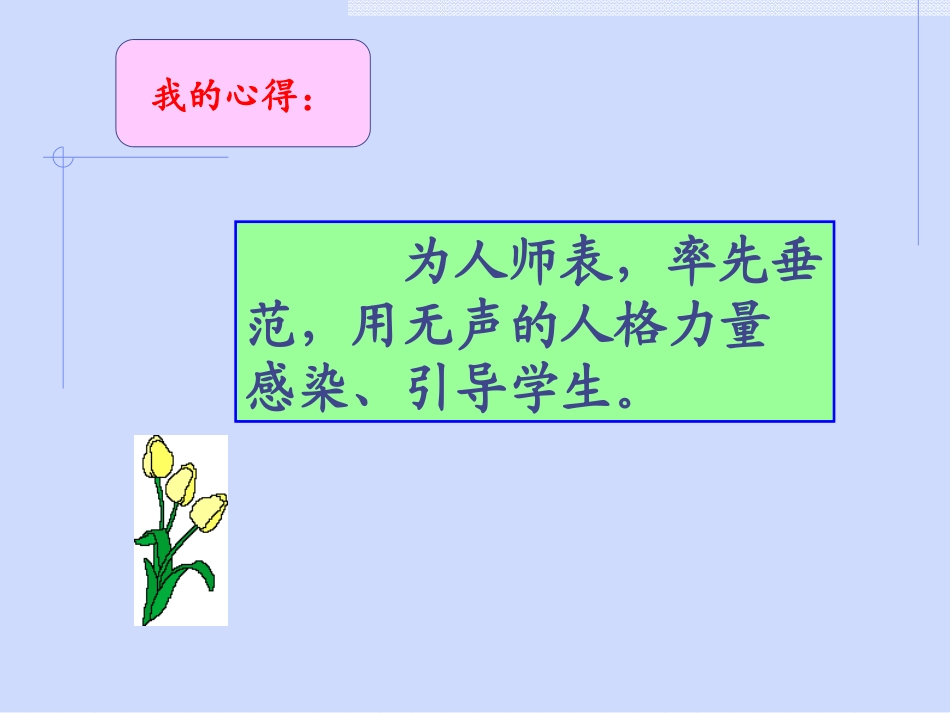 我的心得：

为人师表，率先垂范，用无声的人格力量感染、引导学生。